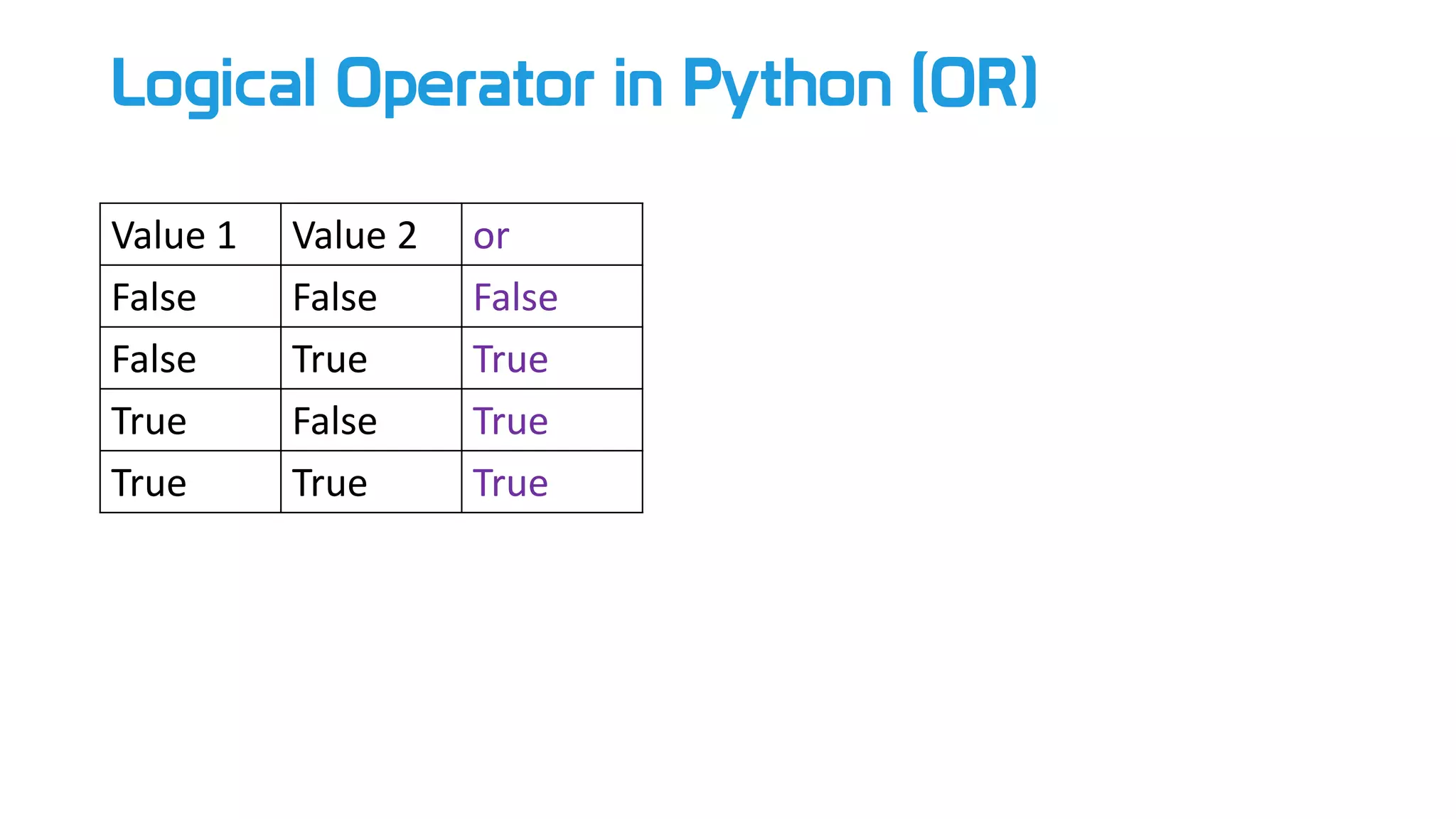 Logical Operator in Python (OR)

| Value 1 | Value 2 | or |
|---|---|---|
| False | False | False |
| False | True | True |
| True | False | True |
| True | True | True |